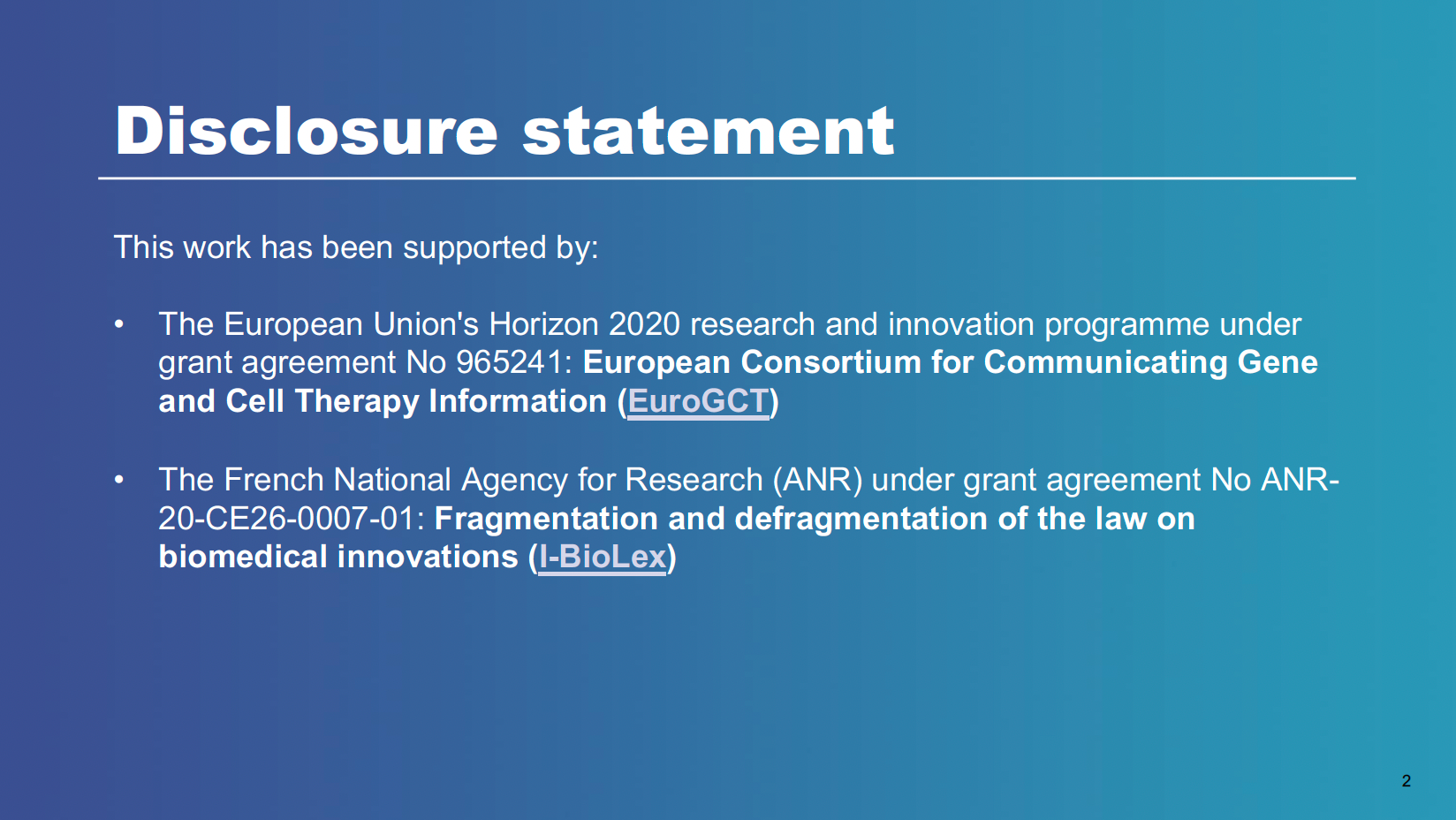 Disclosure statement

This work has been supported by:

• The European Union's Horizon 2020 research and innovation programme under grant agreement No 965241: European Consortium for Communicating Gene and Cell Therapy Information (EuroGCT)

• The French National Agency for Research (ANR) under grant agreement No ANR-20-CE26-0007-01: Fragmentation and defragmentation of the law on biomedical innovations (I-BioLex)

2